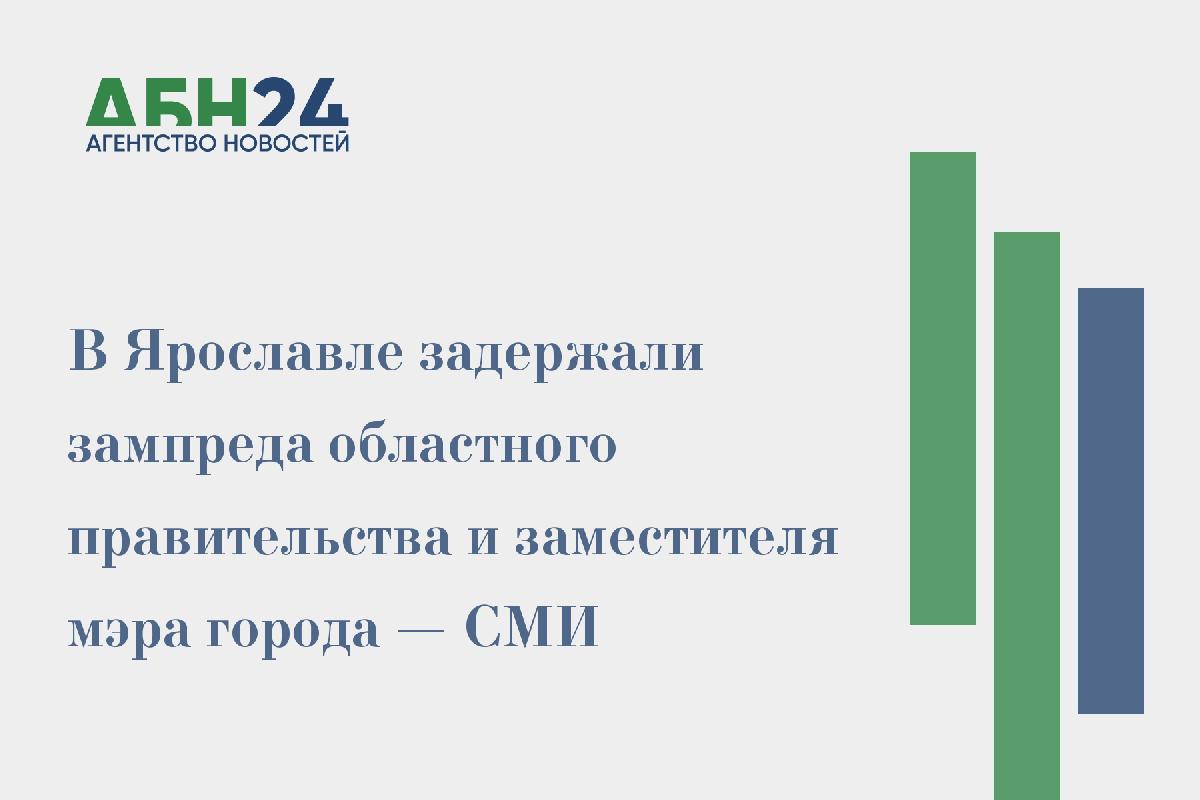 АБН24
АГЕНТСТВО НОВОСТЕЙ

В Ярославле задержали зампреда областного правительства и заместителя мэра города — СМИ